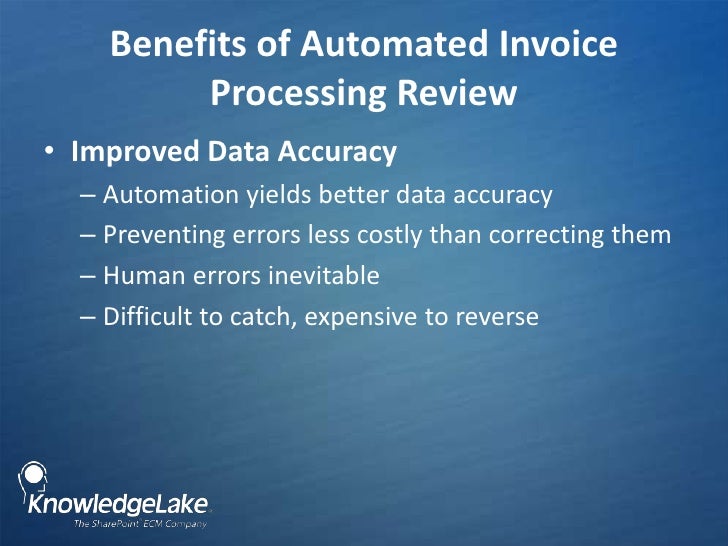 Benefits of Automated Invoice Processing Review

• Improved Data Accuracy
– Automation yields better data accuracy
– Preventing errors less costly than correcting them
– Human errors inevitable
– Difficult to catch, expensive to reverse

KnowledgeLake
The SharePoint ECM Company